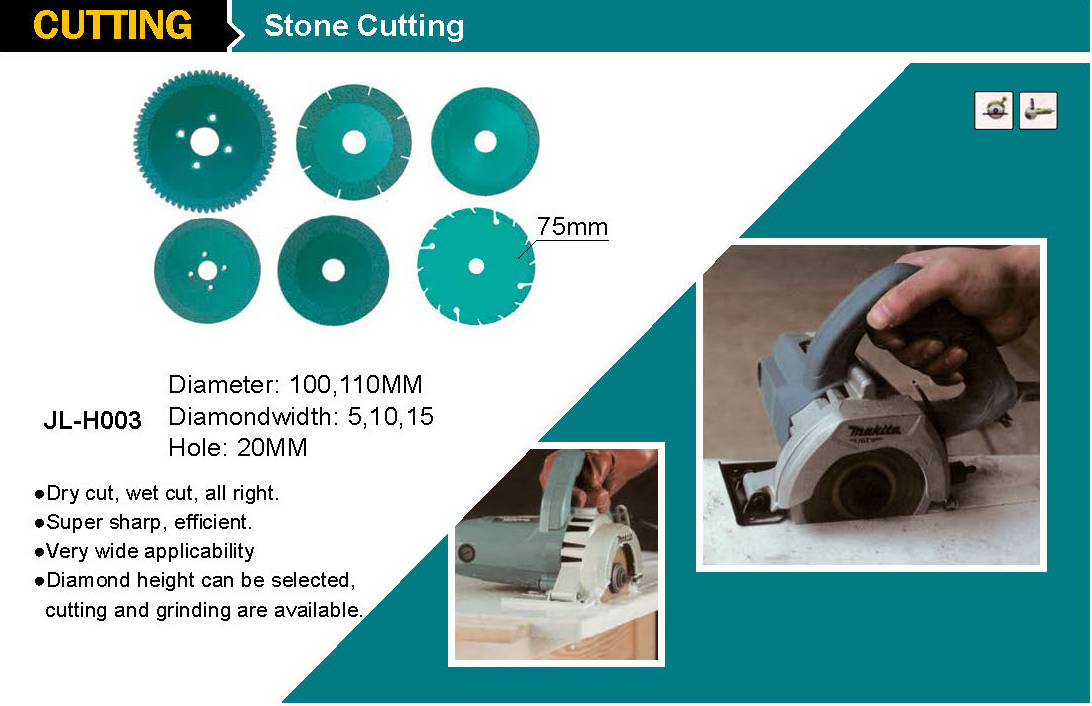 CUTTING
Stone Cutting

75mm

JL-H003
Diameter: 100,110MM
Diamondwidth: 5,10,15
Hole: 20MM

●Dry cut, wet cut, all right.
●Super sharp, efficient.
●Very wide applicability
●Diamond height can be selected, cutting and grinding are available.

makita